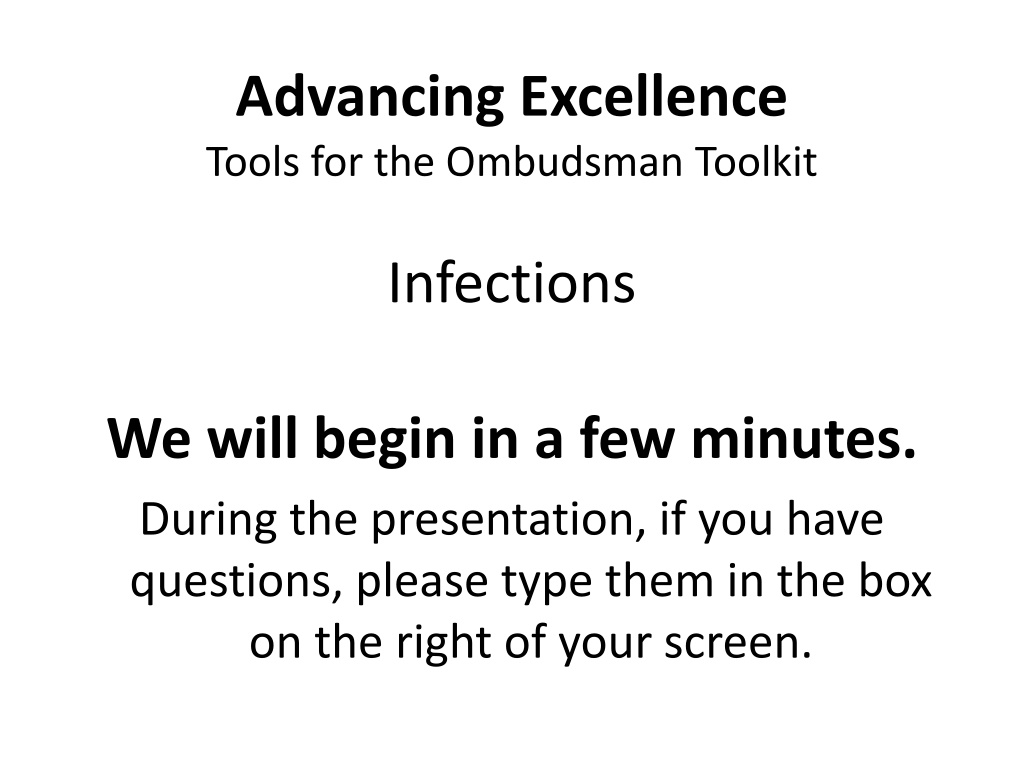 Advancing Excellence
Tools for the Ombudsman Toolkit

Infections

We will begin in a few minutes.

During the presentation, if you have questions, please type them in the box on the right of your screen.